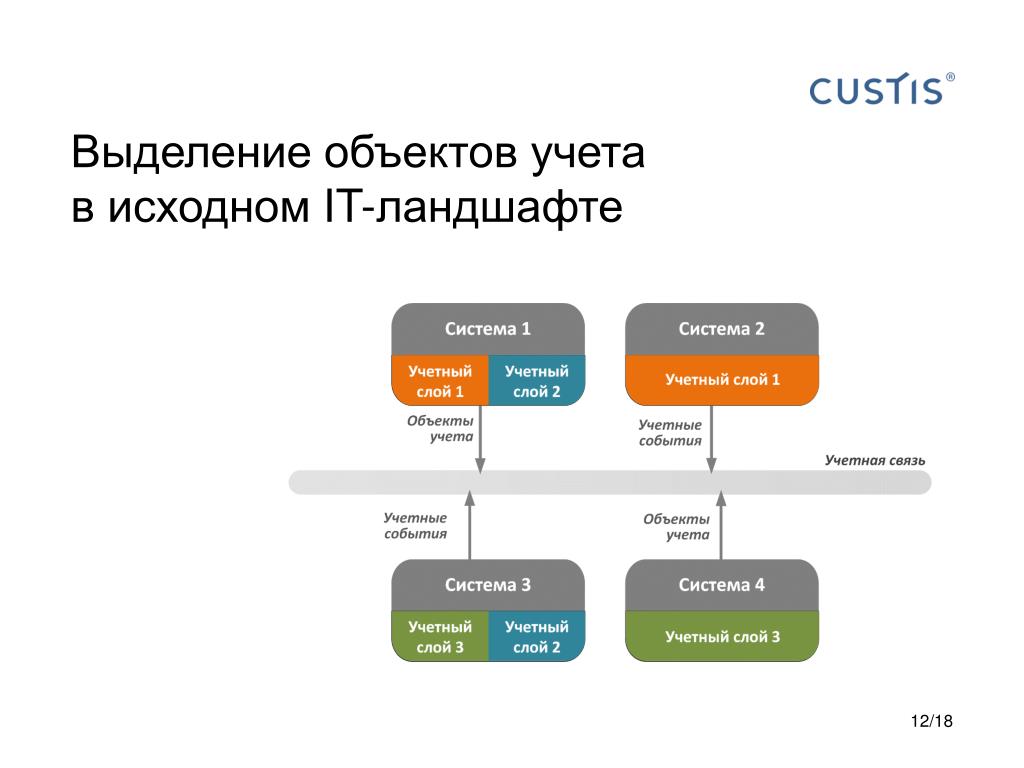 CUSTIS®

Выделение объектов учета в исходном IT-ландшафте

Система 1

Учетный слой 1

Учетный слой 2

Система 2

Учетный слой 1

Объекты учета

Учетные события

Учетная связь

Учетные события

Объекты учета

Система 3

Учетный слой 3

Учетный слой 2

Система 4

Учетный слой 3

12/18